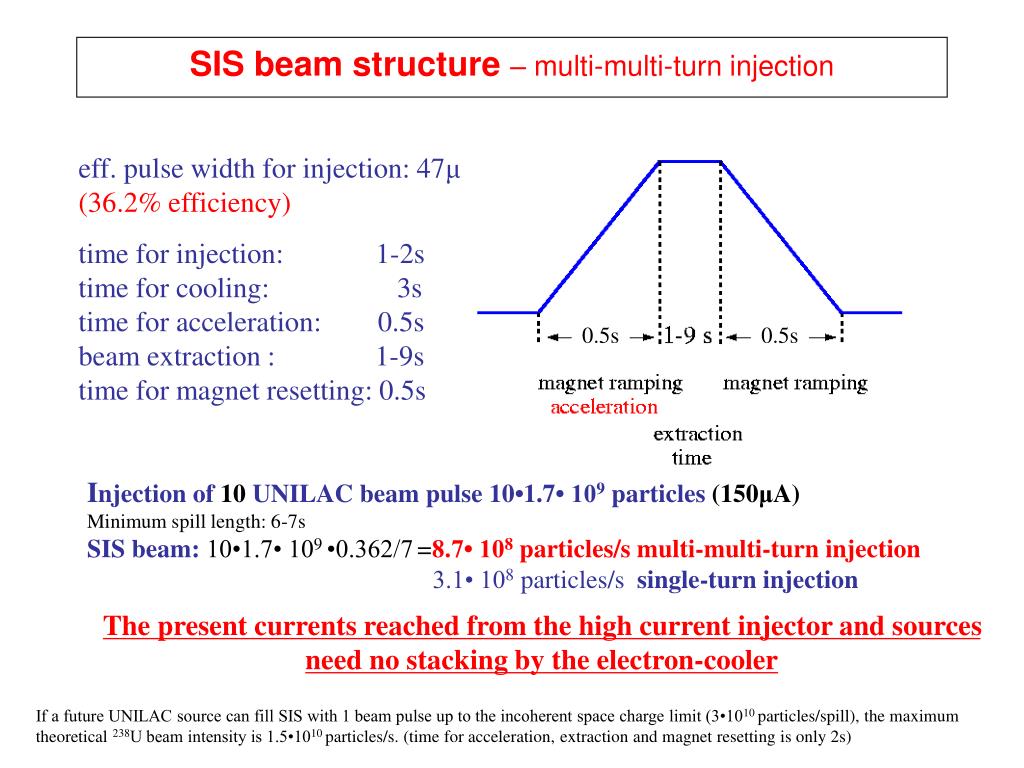 SIS beam structure – multi-multi-turn injection

eff. pulse width for injection: 47µ
(36.2% efficiency)

time for injection: 1-2s
time for cooling: 3s
time for acceleration: 0.5s
beam extraction : 1-9s
time for magnet resetting: 0.5s

0.5s 1-9 s 0.5s

magnet ramping
acceleration

magnet ramping

extraction
time

Injection of 10 UNILAC beam pulse 10•1.7• $10^9$ particles (150µA)
Minimum spill length: 6-7s
SIS beam: 10•1.7• $10^9$ •0.362/7 =8.7• $10^8$ particles/s multi-multi-turn injection
3.1• $10^8$ particles/s single-turn injection

The present currents reached from the high current injector and sources need no stacking by the electron-cooler

If a future UNILAC source can fill SIS with 1 beam pulse up to the incoherent space charge limit (3•$10^{10}$ particles/spill), the maximum theoretical $^{238}$U beam intensity is 1.5•$10^{10}$ particles/s. (time for acceleration, extraction and magnet resetting is only 2s)